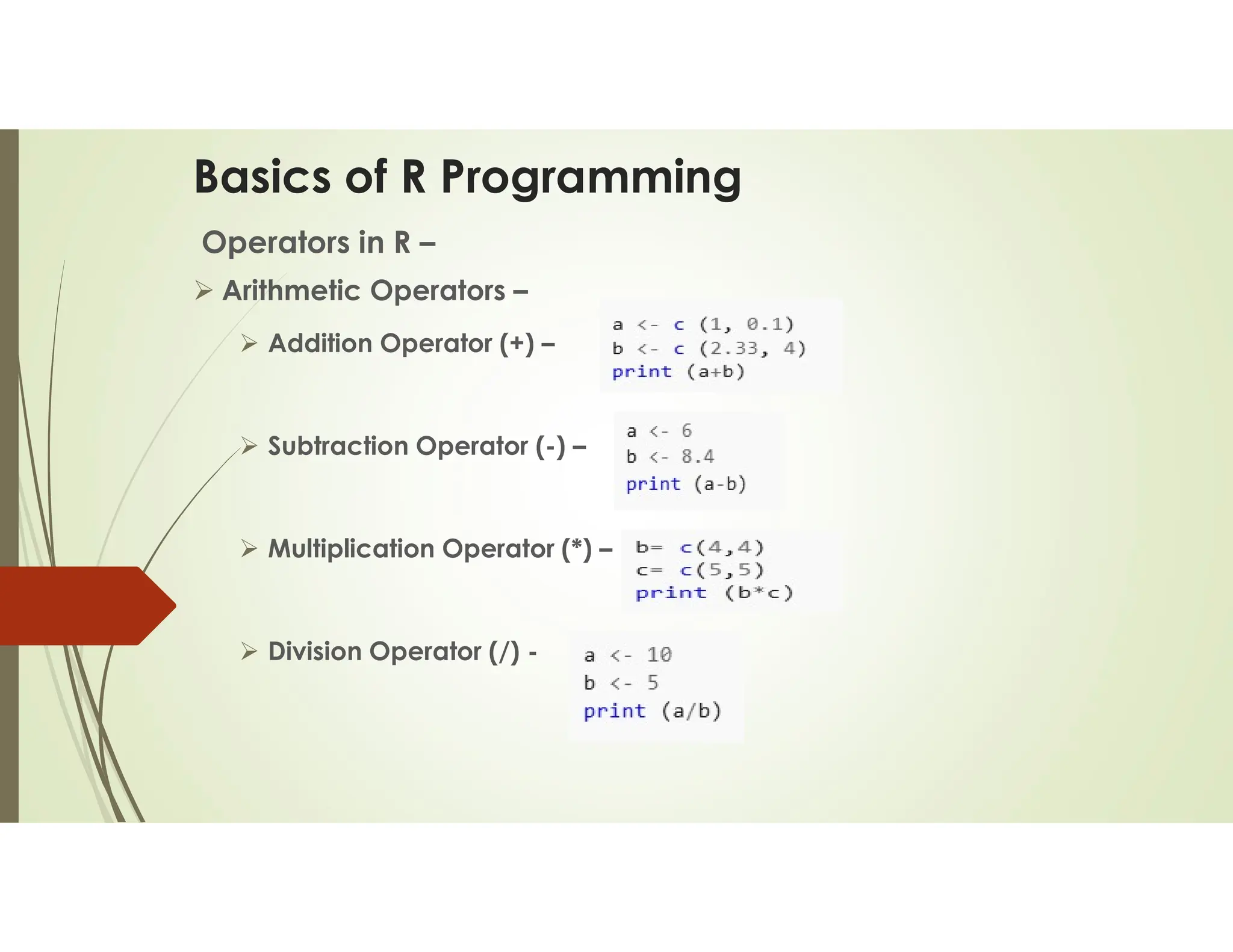 Basics of R Programming

Operators in R –

➢ Arithmetic Operators –

➢ Addition Operator (+) –

a <- c (1, 0.1)
b <- c (2.33, 4)
print (a+b)

➢ Subtraction Operator (-) –

a <- 6
b <- 8.4
print (a-b)

➢ Multiplication Operator (*) –

b= c(4,4)
c= c(5,5)
print (b*c)

➢ Division Operator (/) -

a <- 10
b <- 5
print (a/b)